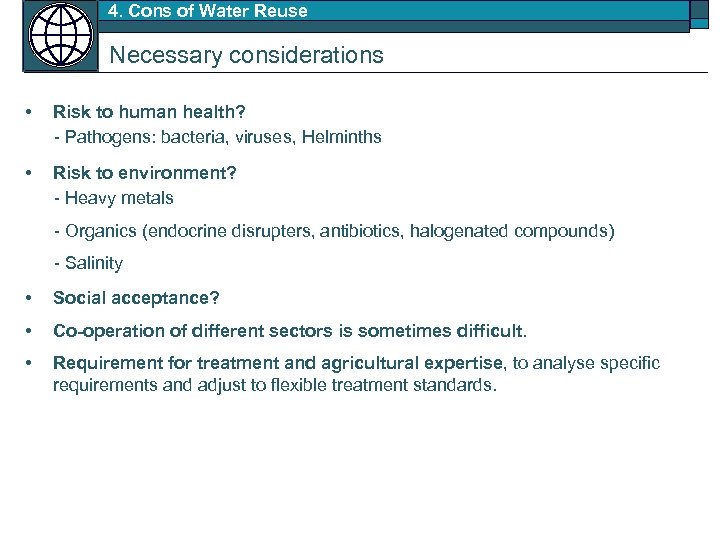 4. Cons of Water Reuse

Necessary considerations

• Risk to human health?
- Pathogens: bacteria, viruses, Helminths

• Risk to environment?
- Heavy metals
- Organics (endocrine disrupters, antibiotics, halogenated compounds)
- Salinity

• Social acceptance?

• Co-operation of different sectors is sometimes difficult.

• Requirement for treatment and agricultural expertise, to analyse specific requirements and adjust to flexible treatment standards.